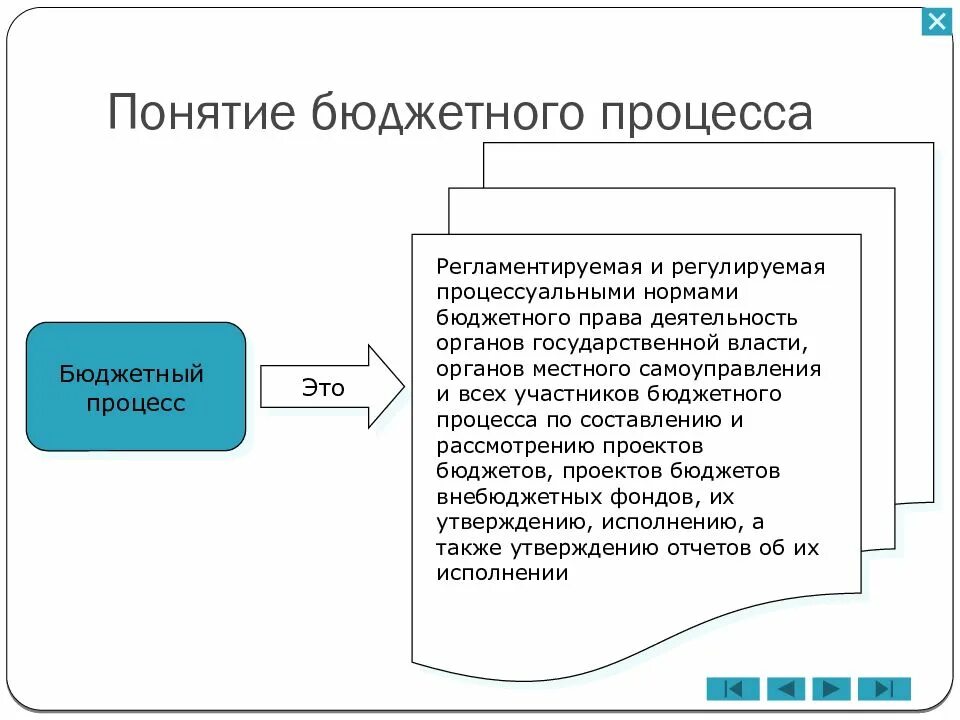 Понятие бюджетного процесса

Бюджетный процесс

Это

Регламентируемая и регулируемая процессуальными нормами бюджетного права деятельность органов государственной власти, органов местного самоуправления и всех участников бюджетного процесса по составлению и рассмотрению проектов бюджетов, проектов бюджетов внебюджетных фондов, их утверждению, исполнению, а также утверждению отчетов об их исполнении